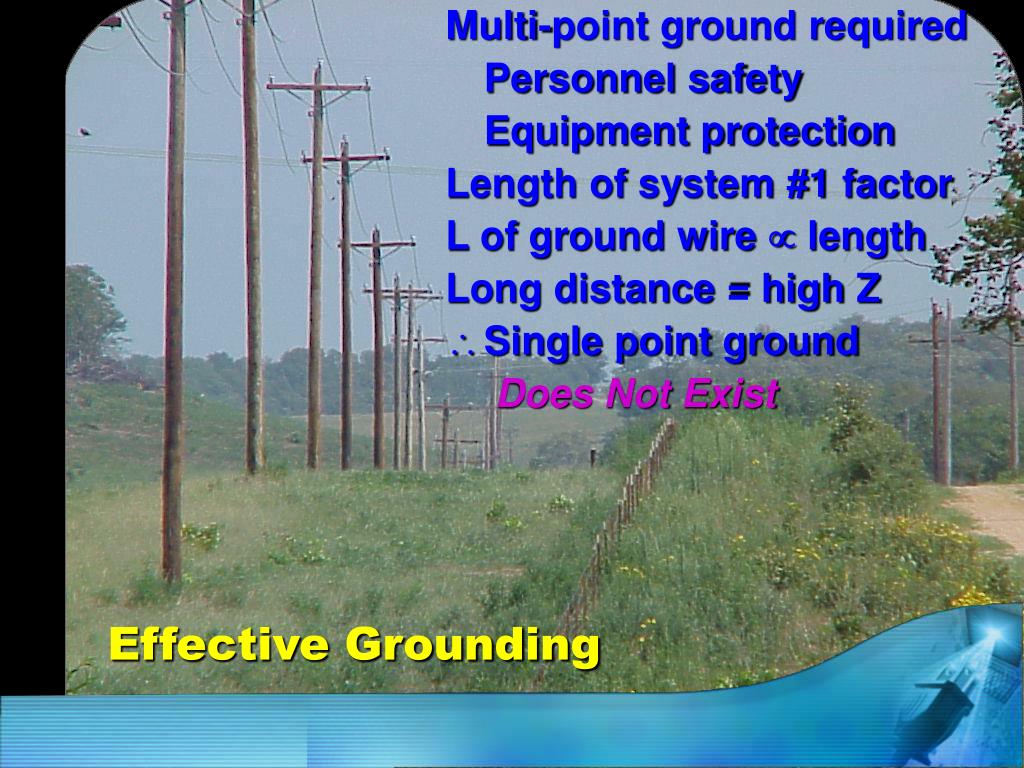 Multi-point ground required

Personnel safety

Equipment protection

Length of system #1 factor

L of ground wire $\propto$ length

Long distance = high Z

$\therefore$ Single point ground

Does Not Exist

Effective Grounding